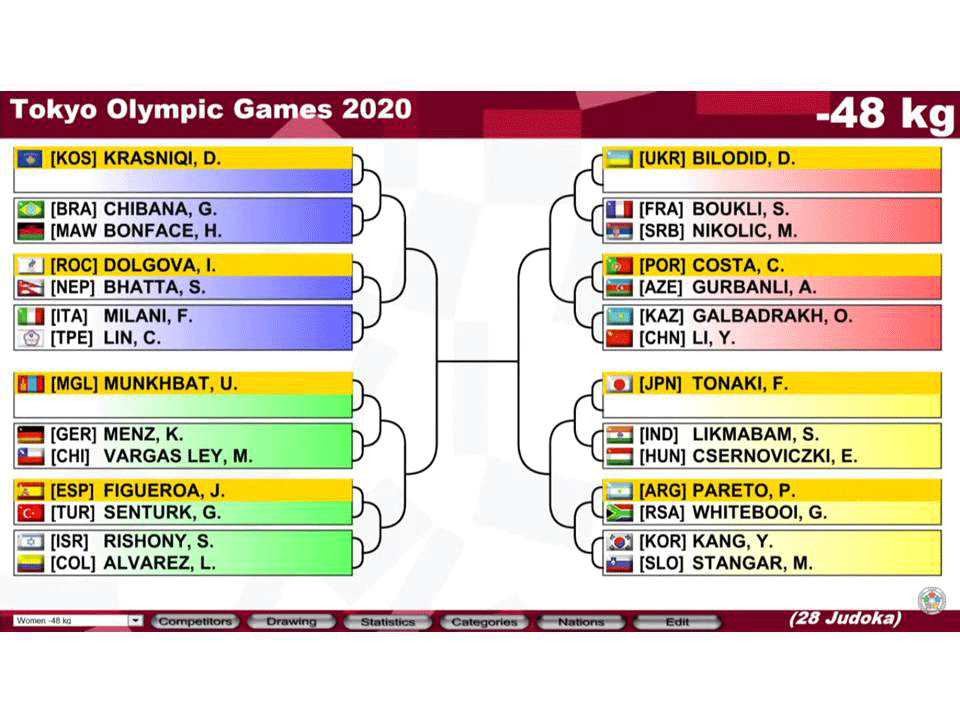 Tokyo Olympic Games 2020

-48 kg

[KOS] KRASNIQI, D.

[BRA] CHIBANA, G.
[MAW BONFACE, H.

[ROC] DOLGOVA, I.
[NEP] BHATTA, S.

[ITA] MILANI, F.
[TPE] LIN, C.

[MGL] MUNKHBAT, U.

[GER] MENZ, K.
[CHI] VARGAS LEY, M.

[ESP] FIGUEROA, J.
[TUR] SENTURK, G.

[ISR] RISHONY, S.
[COL] ALVAREZ, L.

[UKR] BILODID, D.

[FRA] BOUKLI, S.
[SRB] NIKOLIC, M.

[POR] COSTA, C.
[AZE] GURBANLI, A.

[KAZ] GALBADRAKH, O.
[CHN] LI, Y.

[JPN] TONAKI, F.

[IND] LIKMABAM, S.
[HUN] CSERNOVICZKI, E.

[ARG] PARETO, P.
[RSA] WHITEBOOI, G.

[KOR] KANG, Y.
[SLO] STANGAR, M.

Women -48 kg
Competitors
Drawing
Statistics
Categories
Nations
Edit
(28 Judoka)